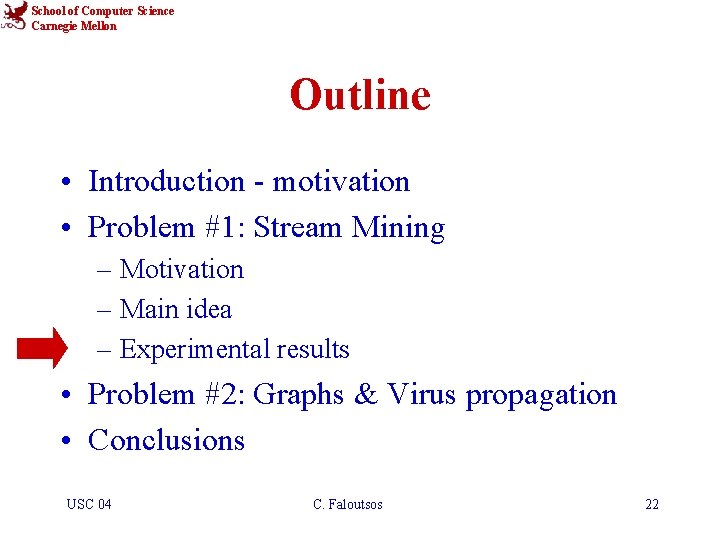 School of Computer Science
Carnegie Mellon

Outline

• Introduction - motivation
• Problem #1: Stream Mining
– Motivation
– Main idea
– Experimental results
• Problem #2: Graphs & Virus propagation
• Conclusions

USC 04

C. Faloutsos

22